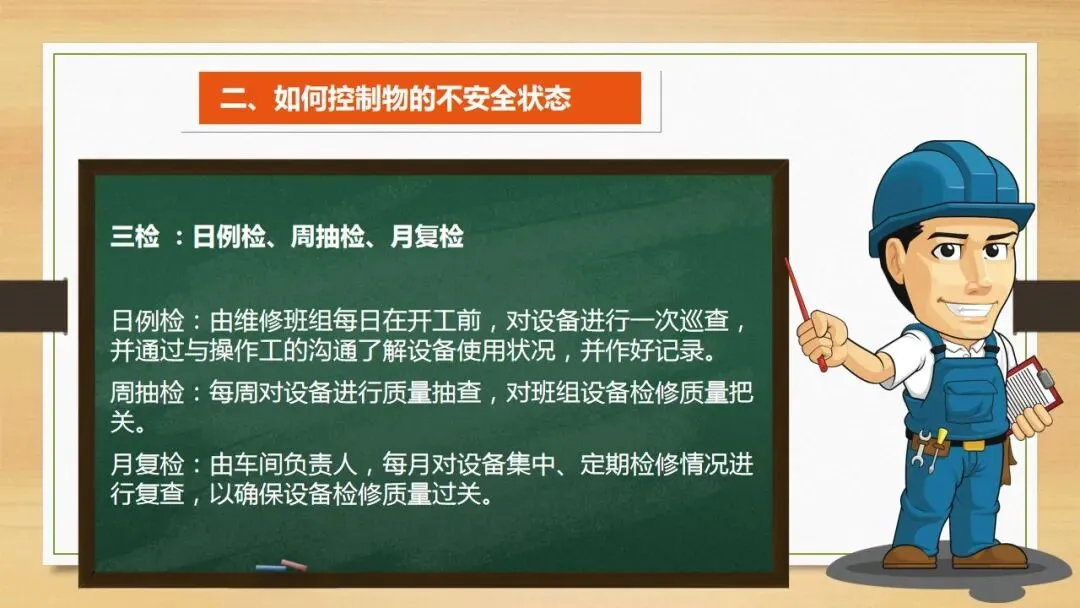 二、如何控制物的不安全状态

三检 ：日例检、周抽检、月复检

日例检：由维修班组每日在开工前，对设备进行一次巡查，并通过与操作工的沟通了解设备使用状况，并作好记录。

周抽检：每周对设备进行质量抽查，对班组设备检修质量把关。

月复检：由车间负责人，每月对设备集中、定期检修情况进行复查，以确保设备检修质量过关。